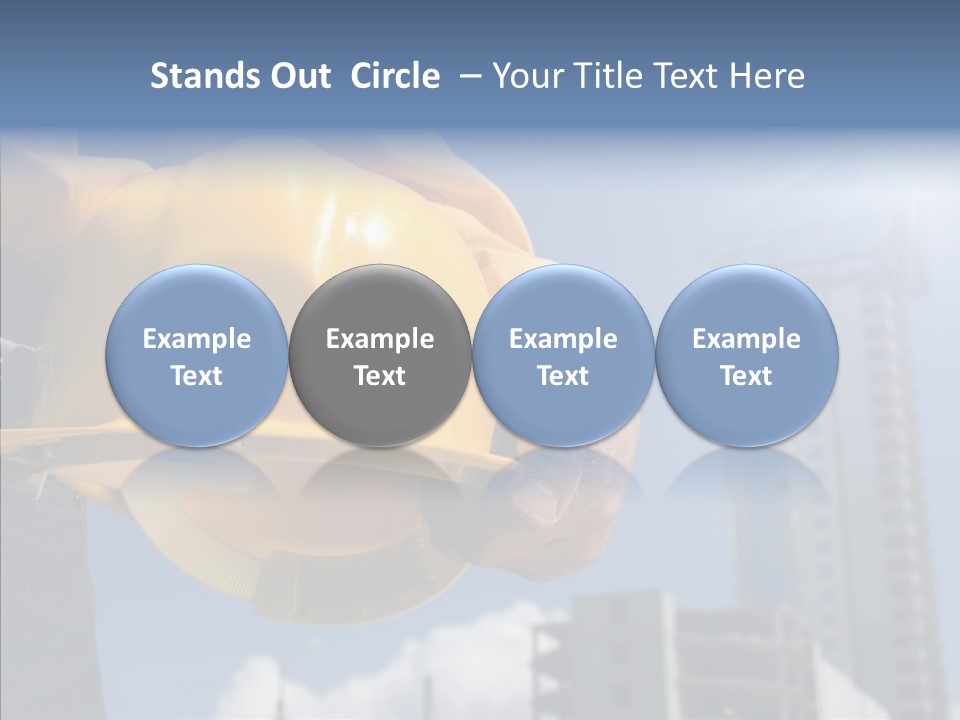 Stands Out Circle – Your Title Text Here

Example Text

Example Text

Example Text

Example Text